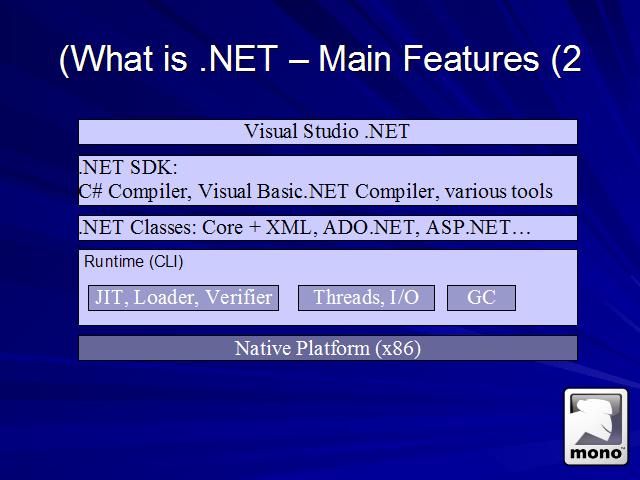 (What is .NET – Main Features (2

Visual Studio .NET

.NET SDK:
C# Compiler, Visual Basic.NET Compiler, various tools

.NET Classes: Core + XML, ADO.NET, ASP.NET…

Runtime (CLI)

JIT, Loader, Verifier

Threads, I/O

GC

Native Platform (x86)

mono